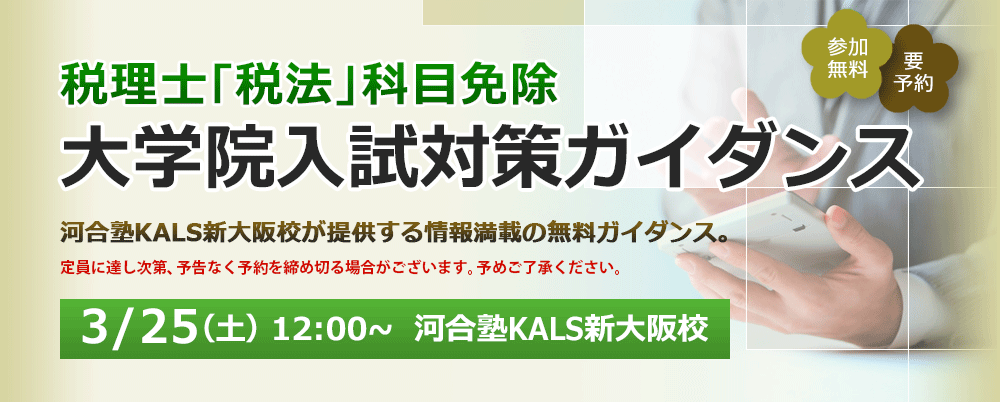 参加無料

要予約

税理士「税法」科目免除

大学院入試対策ガイダンス

河合塾KALS新大阪校が提供する情報満載の無料ガイダンス。

定員に達し次第、予告なく予約を締め切る場合がございます。予めご了承ください。

3/25(土) 12:00~ 河合塾KALS新大阪校